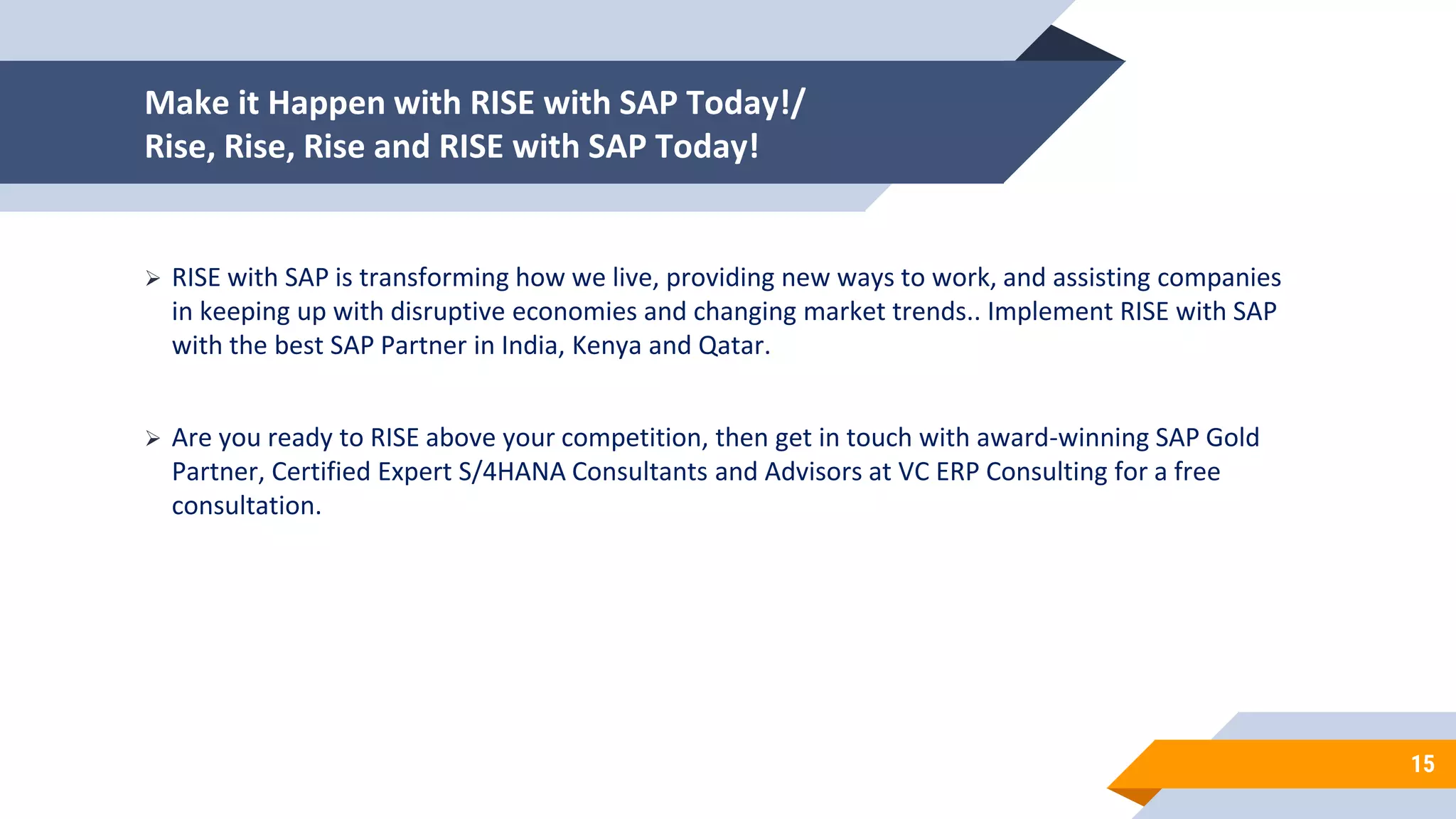 Make it Happen with RISE with SAP Today!/
Rise, Rise, Rise and RISE with SAP Today!

➢ RISE with SAP is transforming how we live, providing new ways to work, and assisting companies in keeping up with disruptive economies and changing market trends.. Implement RISE with SAP with the best SAP Partner in India, Kenya and Qatar.

➢ Are you ready to RISE above your competition, then get in touch with award-winning SAP Gold Partner, Certified Expert S/4HANA Consultants and Advisors at VC ERP Consulting for a free consultation.

15